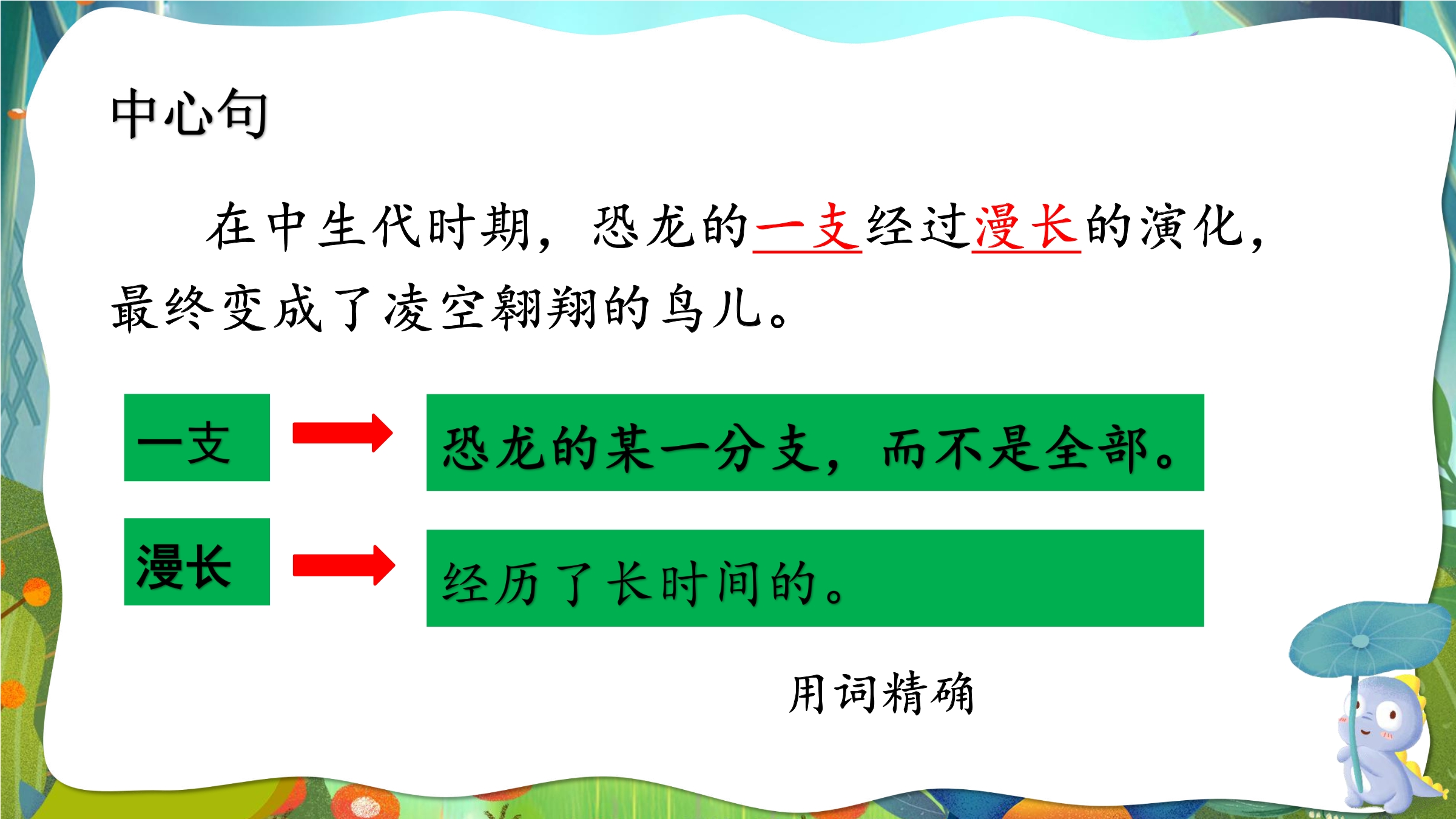 中心句

在中生代时期，恐龙的一支经过漫长的演化，最终变成了凌空翱翔的鸟儿。

一支

恐龙的某一分支，而不是全部。

漫长

经历了长时间的。

用词精确